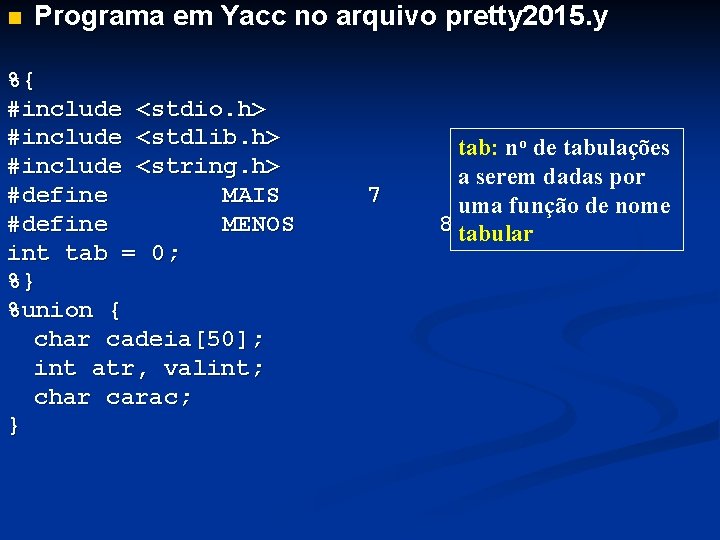 Programa em Yacc no arquivo pretty2015.y

%{
#include <stdio.h>
#include <stdlib.h>
#include <string.h>
#define MAIS 7
#define MENOS 8
int tab = 0;
%}
%union {
char cadeia[50];
int atr, valint;
char carac;
}

tab: nº de tabulações a serem dadas por uma função de nome tabular